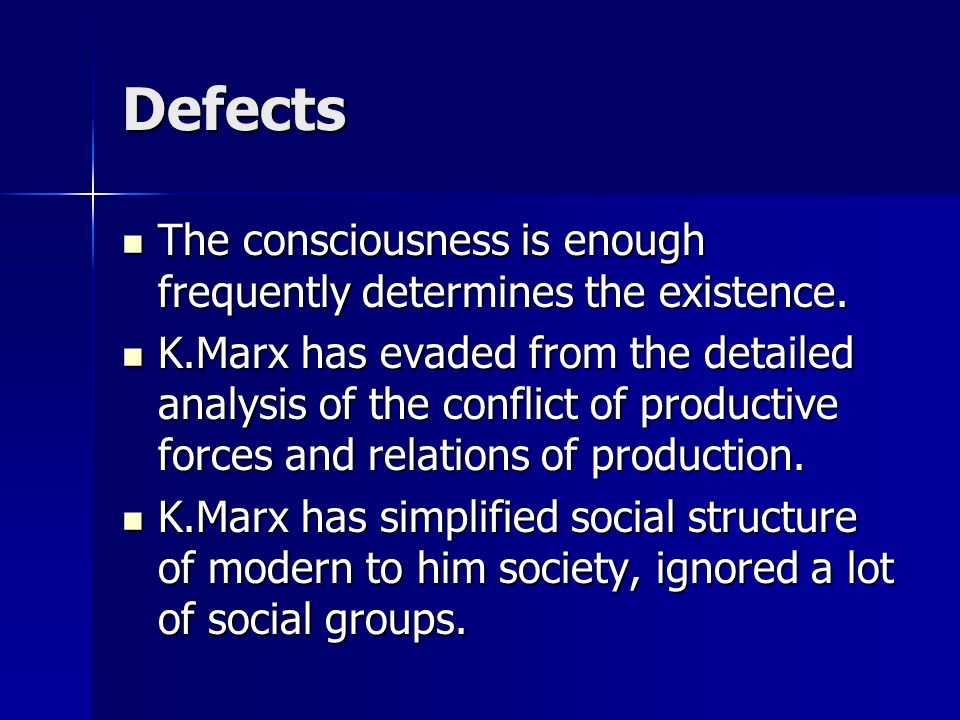 Defects

- The consciousness is enough frequently determines the existence.
- K.Marx has evaded from the detailed analysis of the conflict of productive forces and relations of production.
- K.Marx has simplified social structure of modern to him society, ignored a lot of social groups.